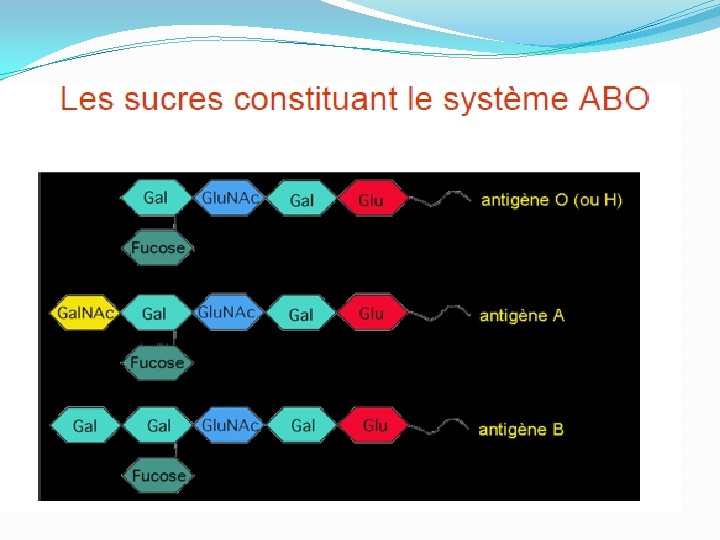 Les sucres constituant le système ABO

Gal GluNAc Gal Glu antigène O (ou H)
Fucose

GalNAc Gal GluNAc Gal Glu antigène A
Fucose

Gal Gal GluNAc Gal Glu antigène B
Fucose